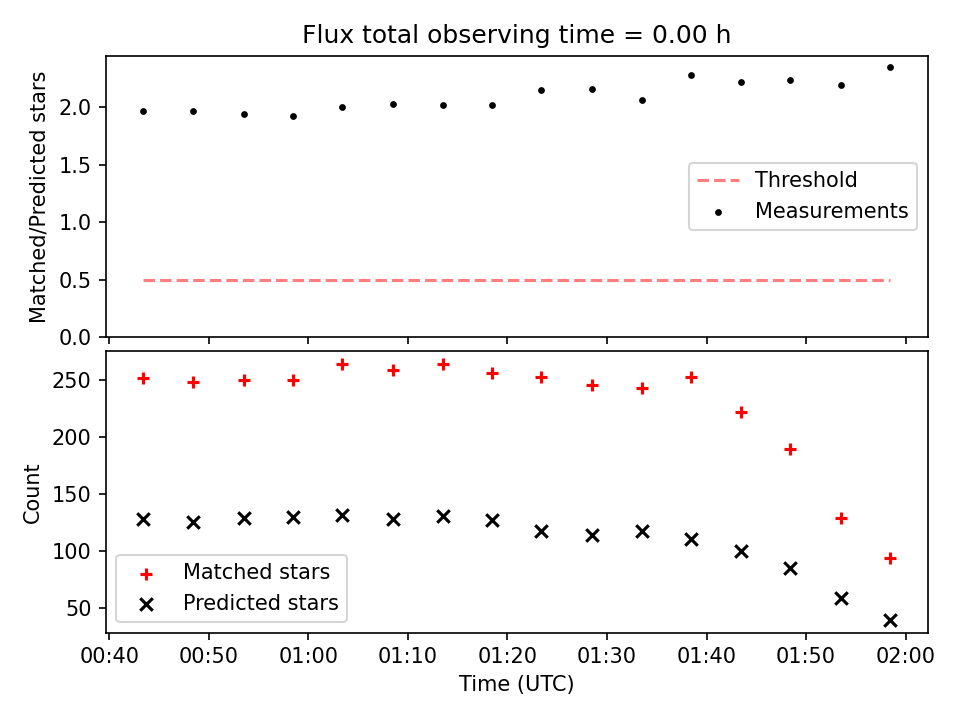 Flux total observing time = 0.00 h

Matched/Predicted stars

2.0
1.5
1.0
0.5
0.0

Threshold
Measurements

Count

250
200
150
100
50

Matched stars
Predicted stars

00:40 00:50 01:00 01:10 01:20 01:30 01:40 01:50 02:00

Time (UTC)